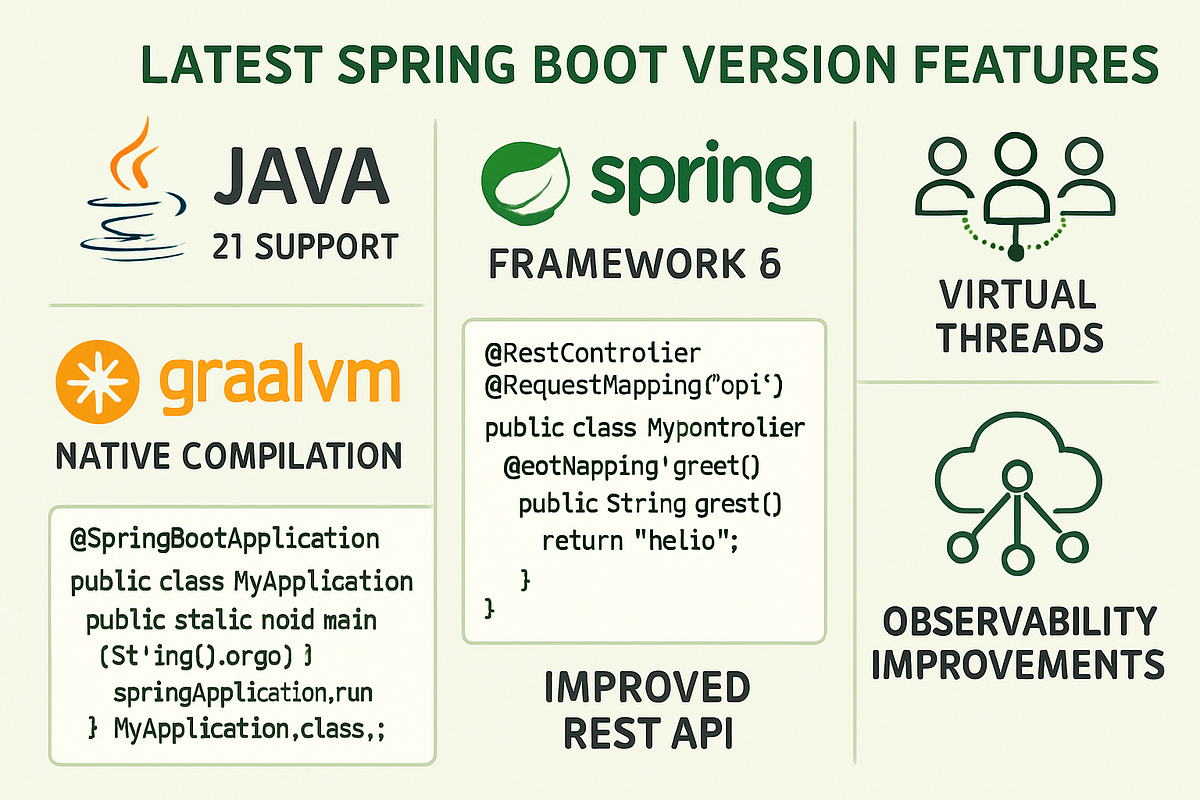 LATEST SPRING BOOT VERSION FEATURES

JAVA
21 SUPPORT

graalvm
NATIVE COMPILATION

@SpringBootApplication
public class MyApplication
public stalic noid main
(St'ing().orgo) }
springApplication,run
} MyApplication,class,;

spring
FRAMEWORK 6

@RestControlier
@RequestMapping("opi')
public class Mypontrolier
@eotNapping'greet()
public String grest()
return "helio";
}
}

IMPROVED
REST API

VIRTUAL
THREADS

OBSERVABILITY
IMPROVEMENTS